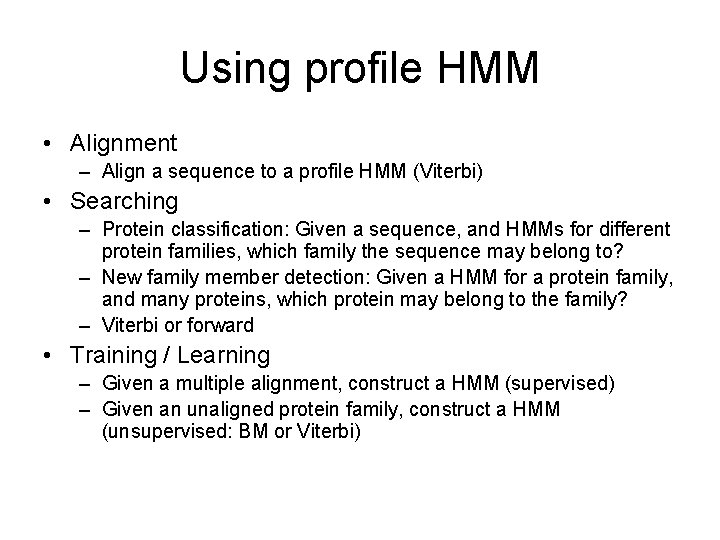 Using profile HMM

• Alignment
  – Align a sequence to a profile HMM (Viterbi)
• Searching
  – Protein classification: Given a sequence, and HMMs for different protein families, which family the sequence may belong to?
  – New family member detection: Given a HMM for a protein family, and many proteins, which protein may belong to the family?
  – Viterbi or forward
• Training / Learning
  – Given a multiple alignment, construct a HMM (supervised)
  – Given an unaligned protein family, construct a HMM (unsupervised: BM or Viterbi)